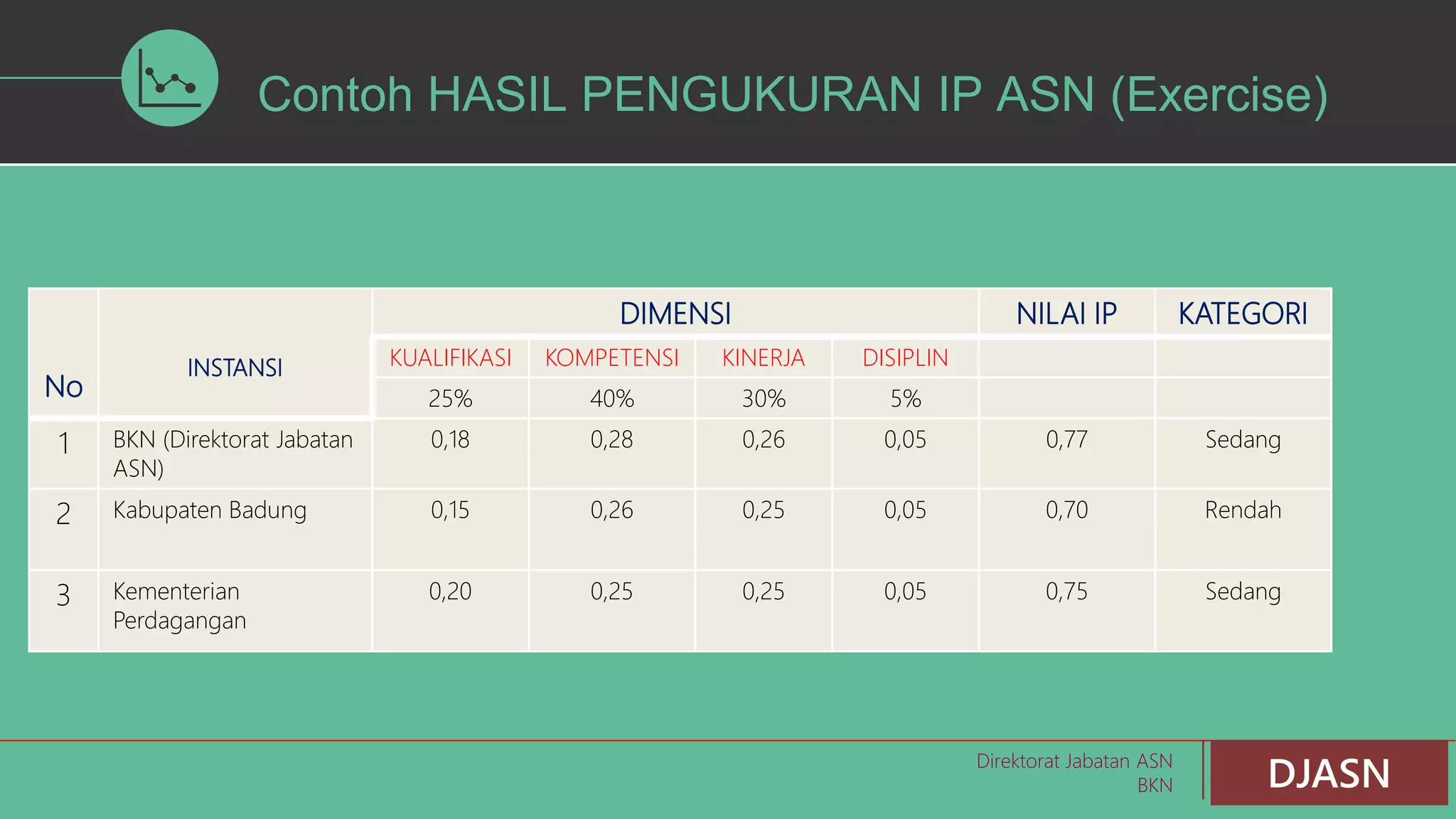 Contoh HASIL PENGUKURAN IP ASN (Exercise)

| No | INSTANSI | DIMENSI | | | | NILAI IP | KATEGORI |
|---|---|---|---|---|---|---|---|
| | | KUALIFIKASI | KOMPETENSI | KINERJA | DISIPLIN | | |
| | | 25% | 40% | 30% | 5% | | |
| 1 | BKN (Direktorat Jabatan ASN) | 0,18 | 0,28 | 0,26 | 0,05 | 0,77 | Sedang |
| 2 | Kabupaten Badung | 0,15 | 0,26 | 0,25 | 0,05 | 0,70 | Rendah |
| 3 | Kementerian Perdagangan | 0,20 | 0,25 | 0,25 | 0,05 | 0,75 | Sedang |

Direktorat Jabatan ASN
BKN

DJASN